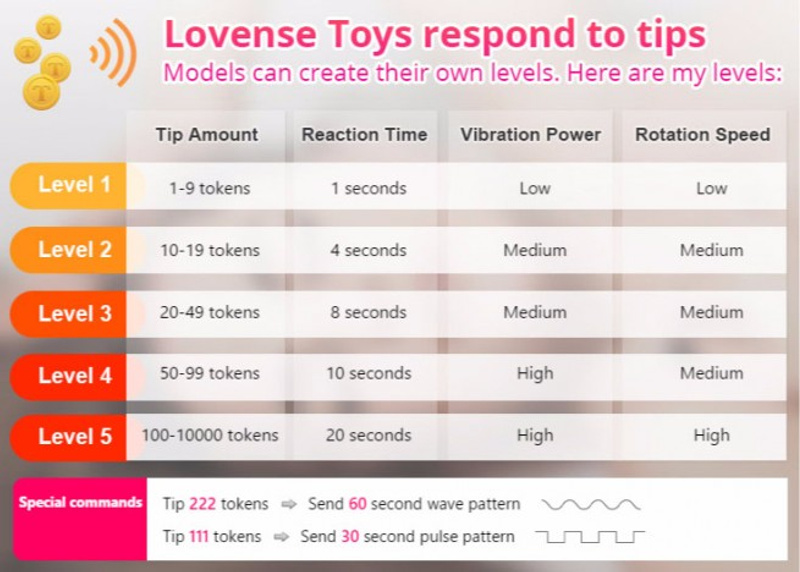 Lovense Toys respond to tips
Models can create their own levels. Here are my levels:

| | Tip Amount | Reaction Time | Vibration Power | Rotation Speed |
|---|---|---|---|---|
| Level 1 | 1-9 tokens | 1 seconds | Low | Low |
| Level 2 | 10-19 tokens | 4 seconds | Medium | Medium |
| Level 3 | 20-49 tokens | 8 seconds | Medium | Medium |
| Level 4 | 50-99 tokens | 10 seconds | High | Medium |
| Level 5 | 100-10000 tokens | 20 seconds | High | High |

Special commands
Tip 222 tokens ⇒ Send 60 second wave pattern
Tip 111 tokens ⇒ Send 30 second pulse pattern